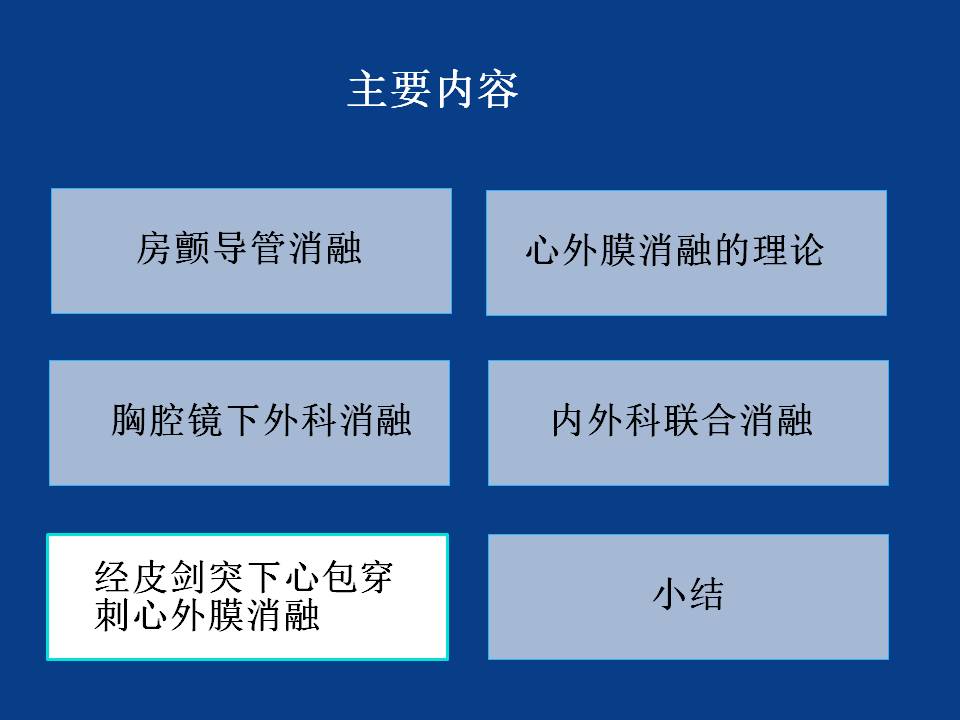 主要内容

房颤导管消融

心外膜消融的理论

胸腔镜下外科消融

内外科联合消融

经皮剑突下心包穿刺心外膜消融

小结